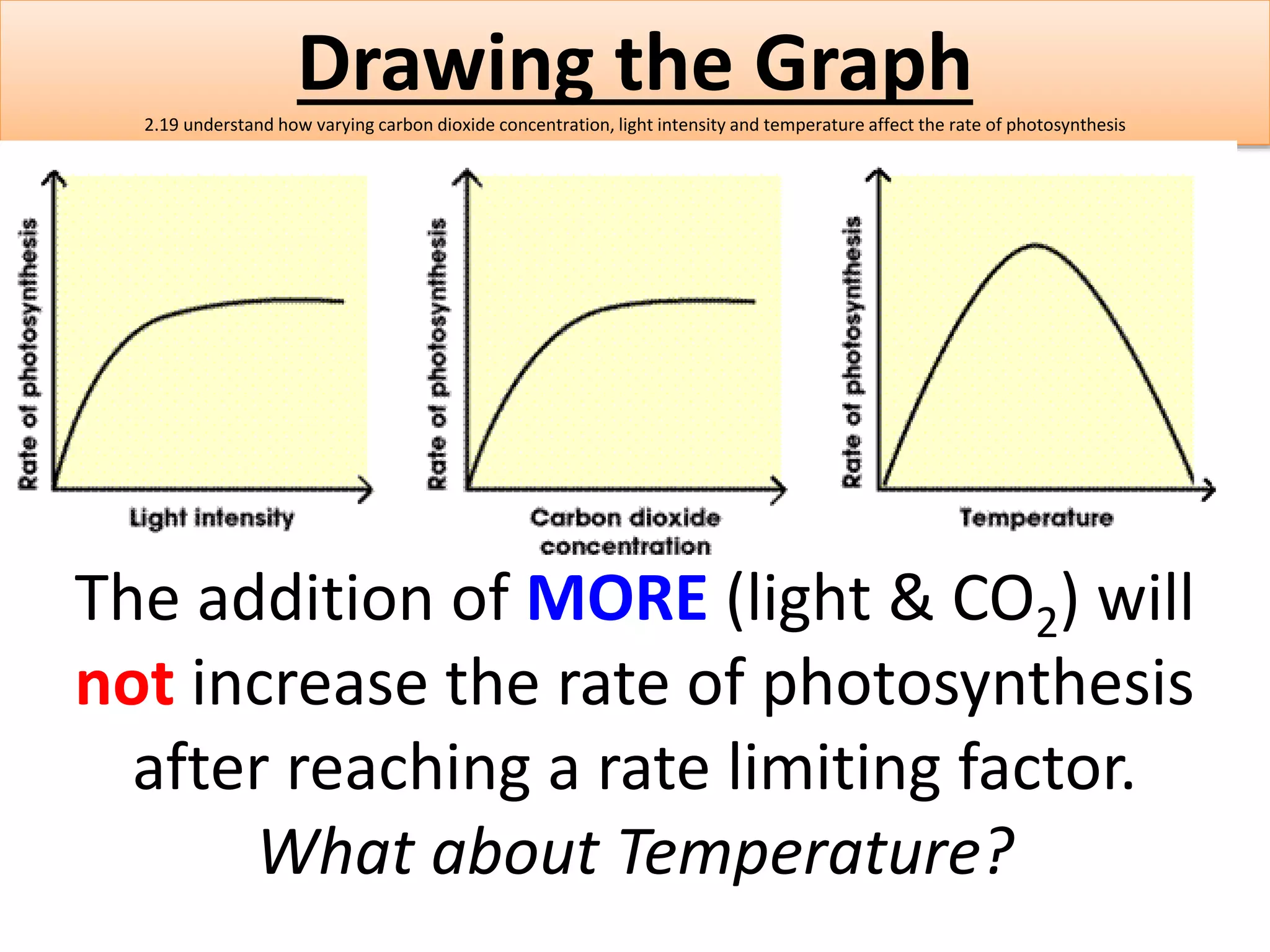 Drawing the Graph

2.19 understand how varying carbon dioxide concentration, light intensity and temperature affect the rate of photosynthesis

Rate of photosynthesis

Light intensity

Rate of photosynthesis

Carbon dioxide concentration

Rate of photosynthesis

Temperature

The addition of MORE (light & $CO_2$) will not increase the rate of photosynthesis after reaching a rate limiting factor.

What about Temperature?